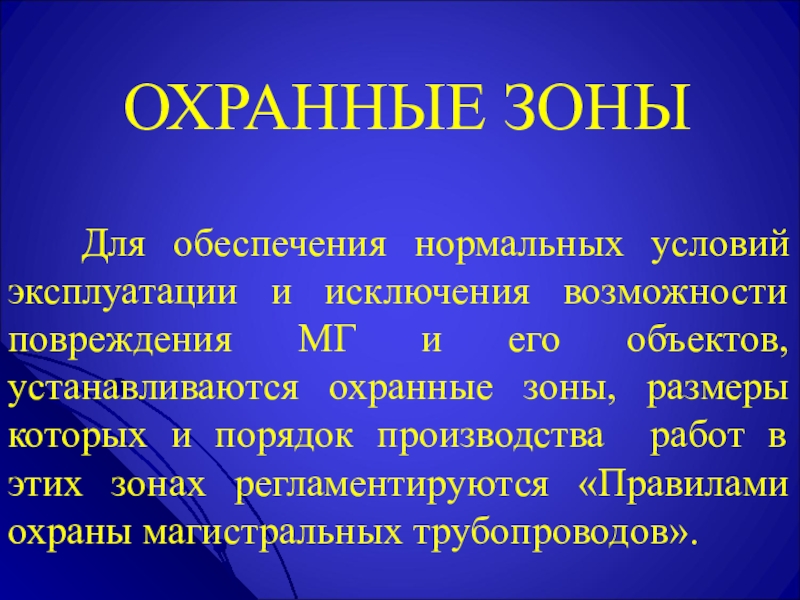 ОХРАННЫЕ ЗОНЫ

Для обеспечения нормальных условий эксплуатации и исключения возможности повреждения МГ и его объектов, устанавливаются охранные зоны, размеры которых и порядок производства работ в этих зонах регламентируются «Правилами охраны магистральных трубопроводов».